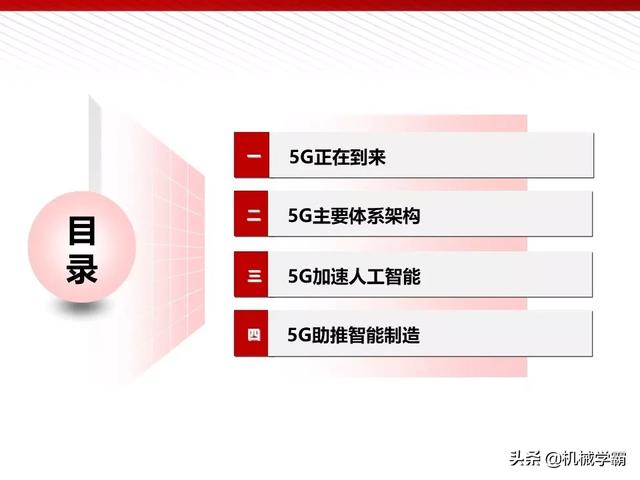 目录

一 5G正在到来

二 5G主要体系架构

三 5G加速人工智能

四 5G助推智能制造

头条 @机械学霸